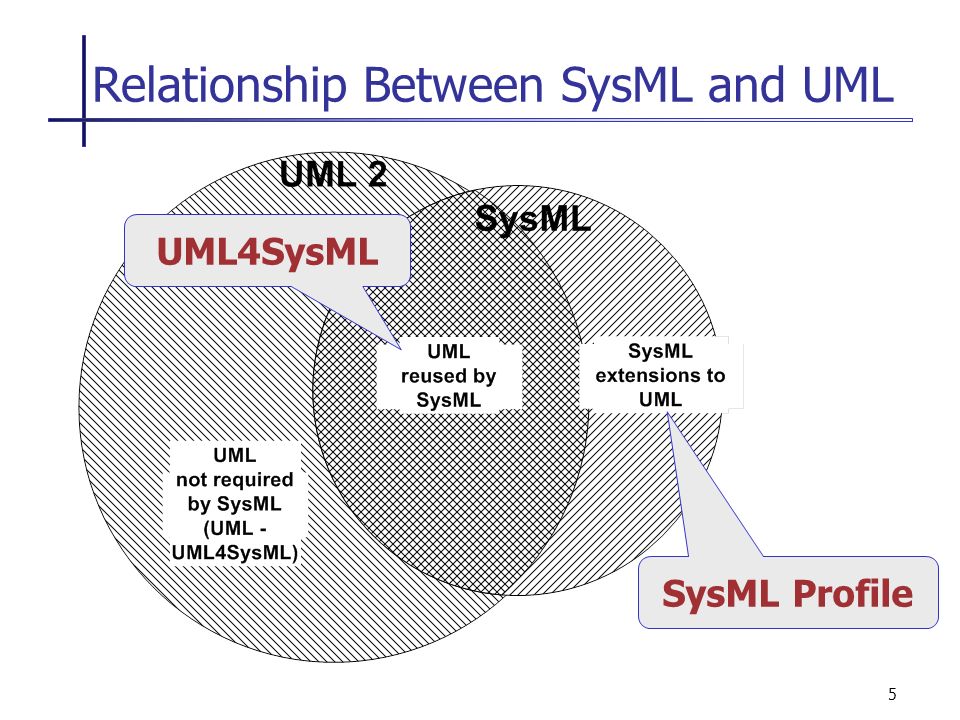 Relationship Between SysML and UML

UML 2

SysML

UML4SysML

UML reused by SysML

SysML extensions to UML

UML not required by SysML (UML - UML4SysML)

SysML Profile

5